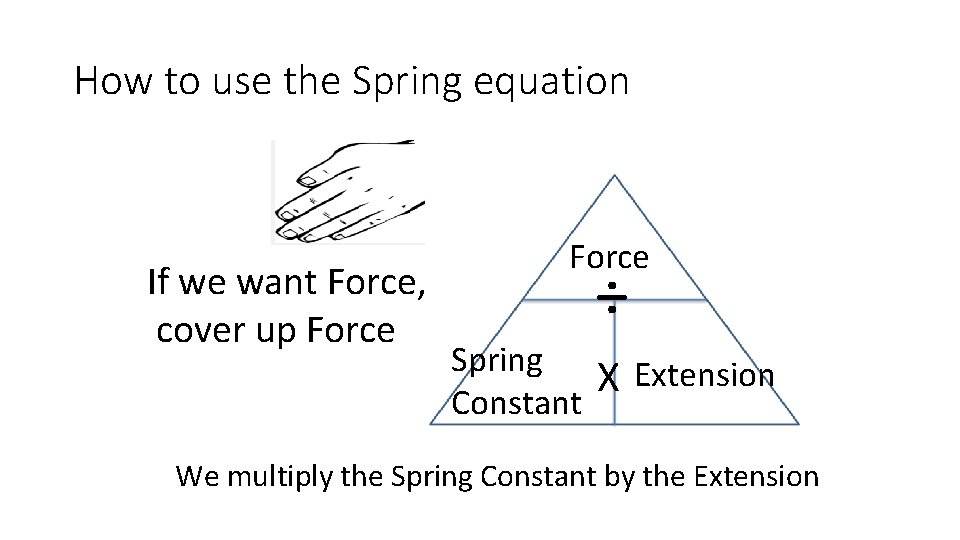 How to use the Spring equation

If we want Force, cover up Force

Force
÷
Spring Constant
X
Extension

We multiply the Spring Constant by the Extension